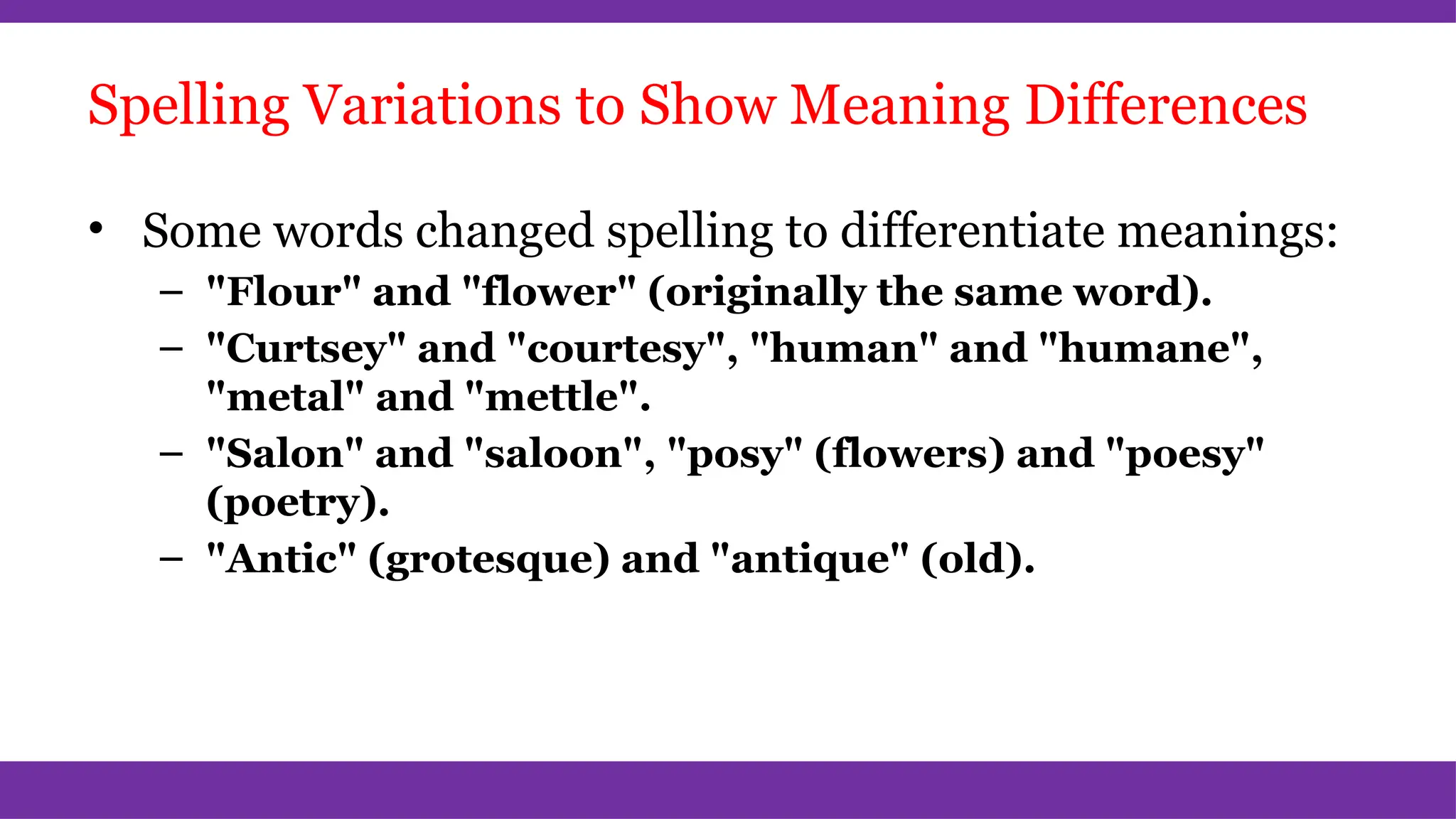 Spelling Variations to Show Meaning Differences

• Some words changed spelling to differentiate meanings:
– "Flour" and "flower" (originally the same word).
– "Curtsey" and "courtesy", "human" and "humane", "metal" and "mettle".
– "Salon" and "saloon", "posy" (flowers) and "poesy" (poetry).
– "Antic" (grotesque) and "antique" (old).